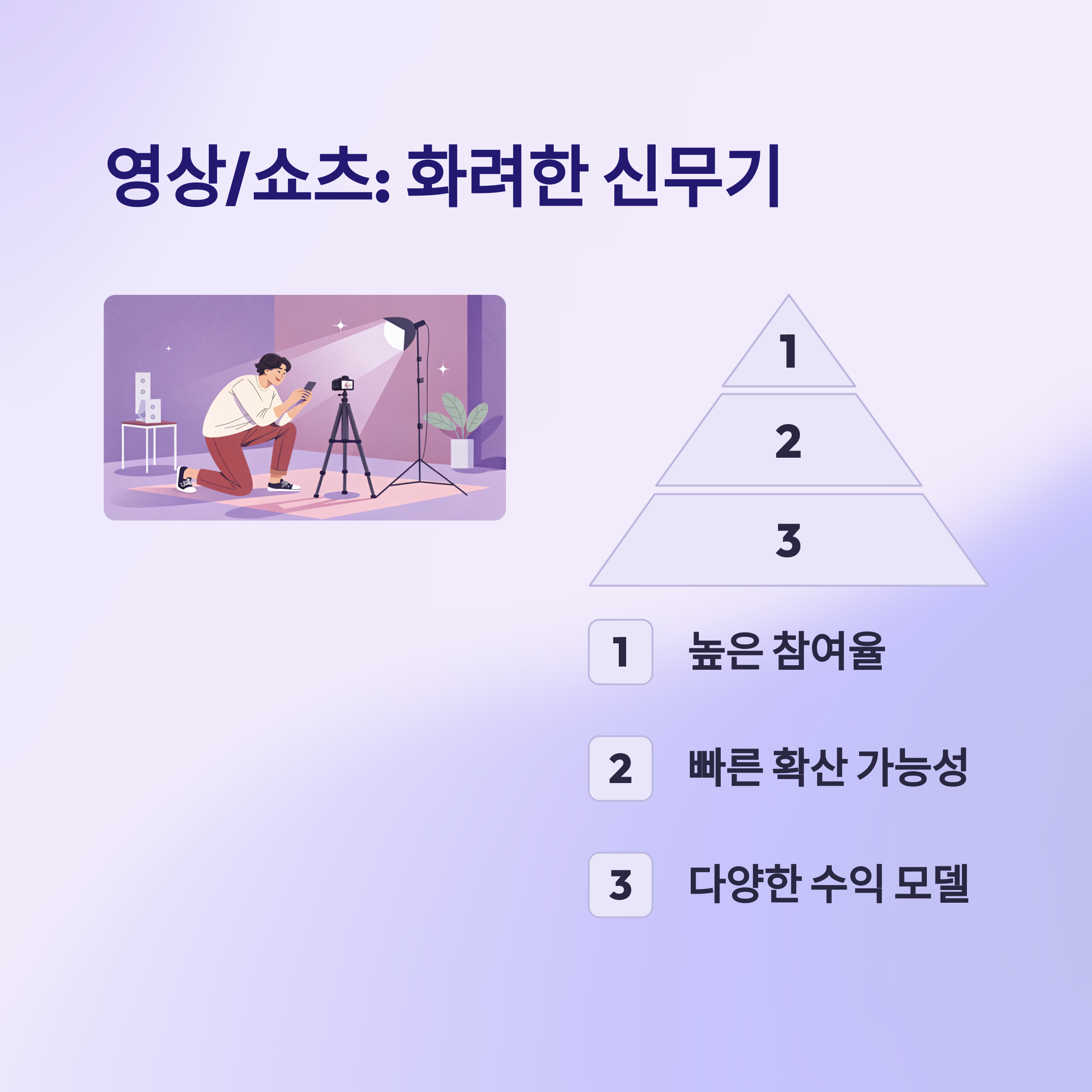 영상/쇼츠: 화려한 신무기

1

2

3

1 높은 참여율

2 빠른 확산 가능성

3 다양한 수익 모델